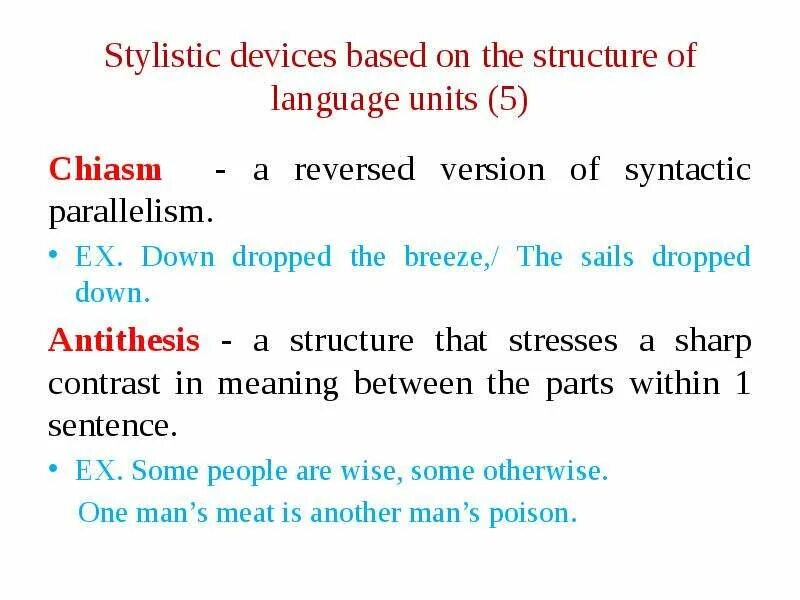 Stylistic devices based on the structure of language units (5)

Chiasm - a reversed version of syntactic parallelism.

• EX. Down dropped the breeze,/ The sails dropped down.

Antithesis - a structure that stresses a sharp contrast in meaning between the parts within 1 sentence.

• EX. Some people are wise, some otherwise.
One man's meat is another man's poison.